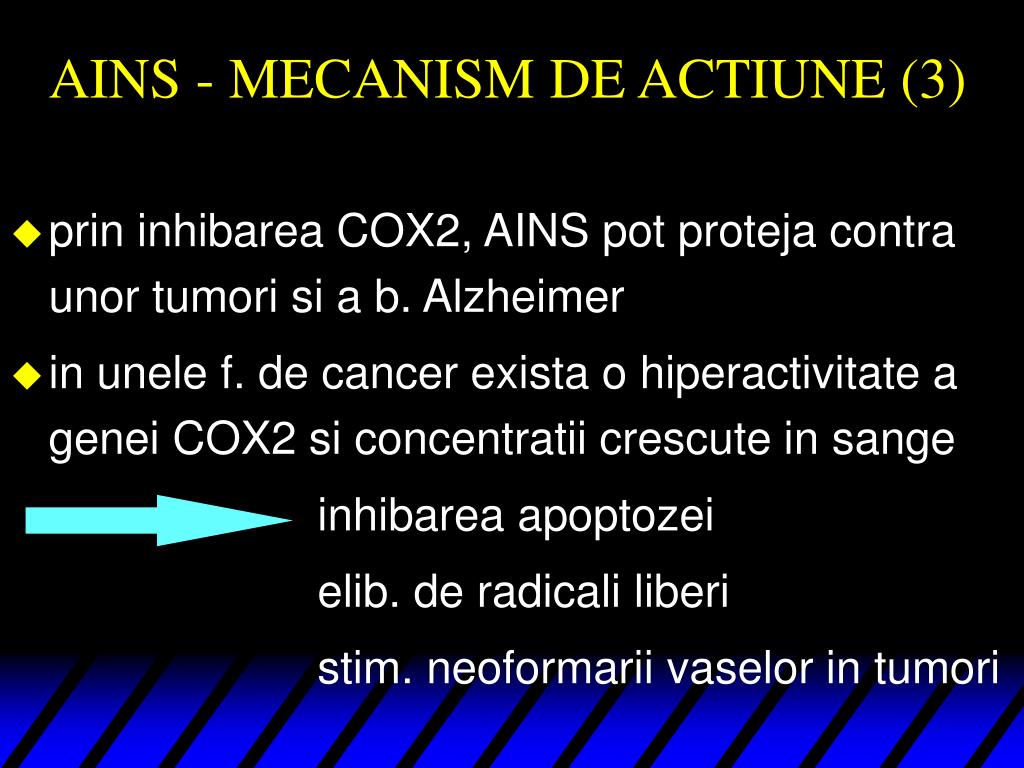 AINS - MECANISM DE ACTIUNE (3)

prin inhibarea COX2, AINS pot proteja contra unor tumori si a b. Alzheimer

in unele f. de cancer exista o hiperactivitate a genei COX2 si concentratii crescute in sange

inhibarea apoptozei

elib. de radicali liberi

stim. neoformarii vaselor in tumori